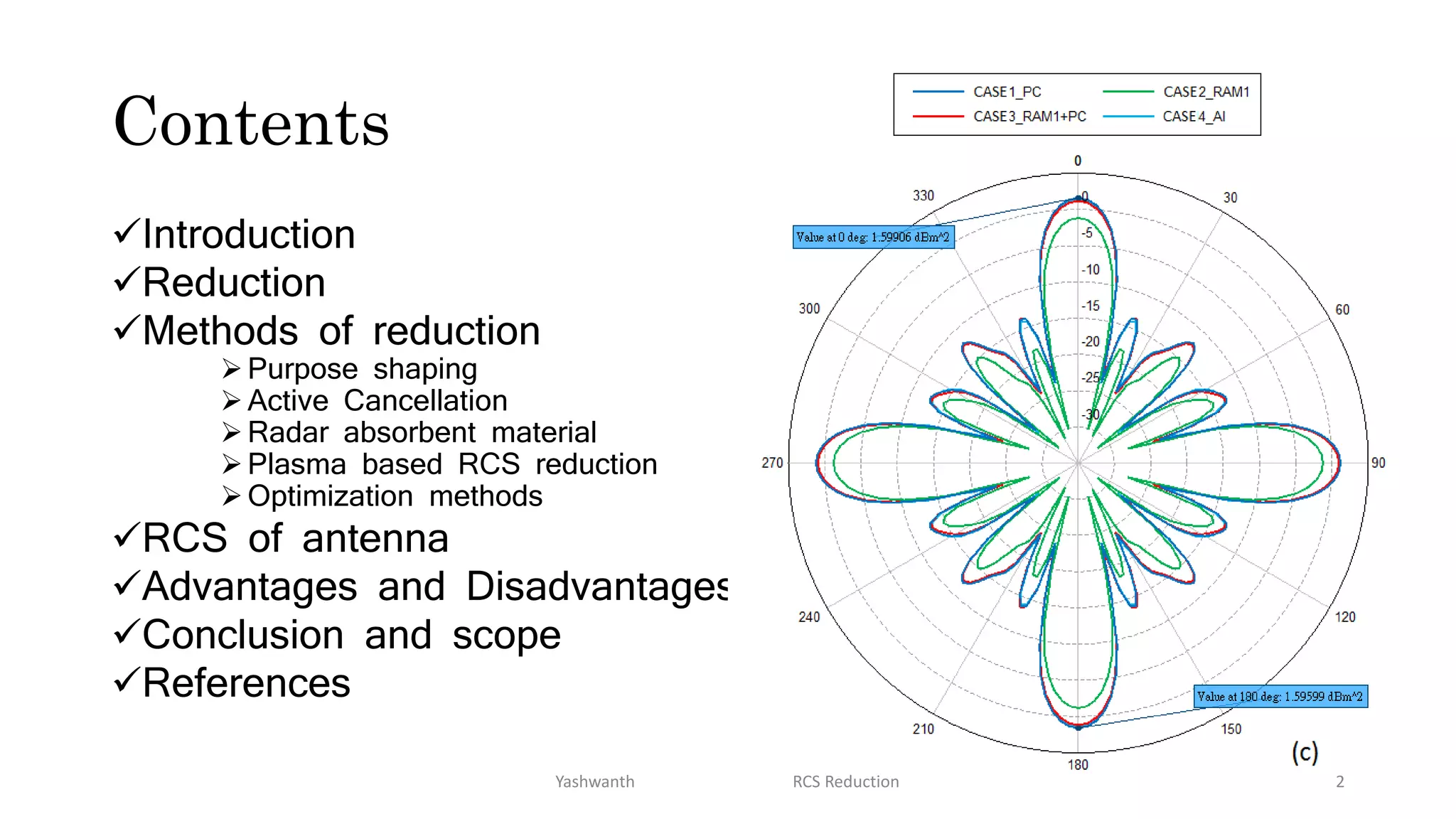 Contents

✓Introduction
✓Reduction
✓Methods of reduction
➢Purpose shaping
➢Active Cancellation
➢Radar absorbent material
➢Plasma based RCS reduction
➢Optimization methods
✓RCS of antenna
✓Advantages and Disadvantages
✓Conclusion and scope
✓References

CASE1_PC
CASE2_RAM1
CASE3_RAM1+PC
CASE4_AI

0
30
60
90
120
150
180
210
240
270
300
330
0
-5
-10
-15
-20
-25
-30

Value at 0 deg: 1.59906 dBm^2
Value at 180 deg: 1.59599 dBm^2

(c)

Yashwanth
RCS Reduction
2